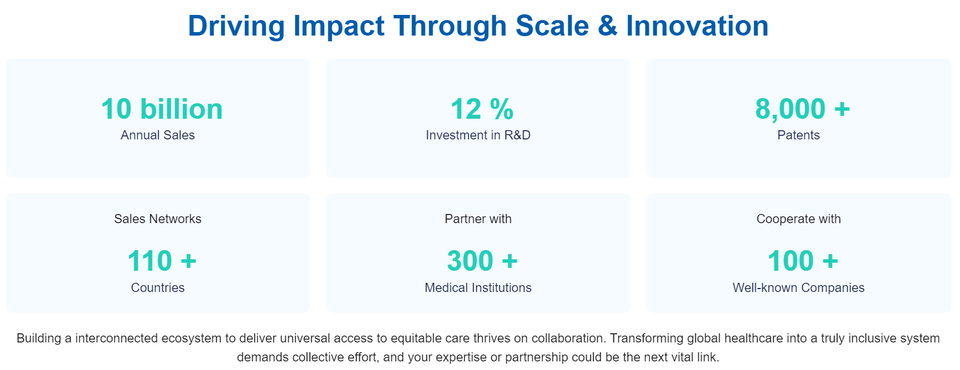 Driving Impact Through Scale & Innovation

10 billion
Annual Sales

12 %
Investment in R&D

8,000 +
Patents

Sales Networks
110 +
Countries

Partner with
300 +
Medical Institutions

Cooperate with
100 +
Well-known Companies

Building a interconnected ecosystem to deliver universal access to equitable care thrives on collaboration. Transforming global healthcare into a truly inclusive system demands collective effort, and your expertise or partnership could be the next vital link.